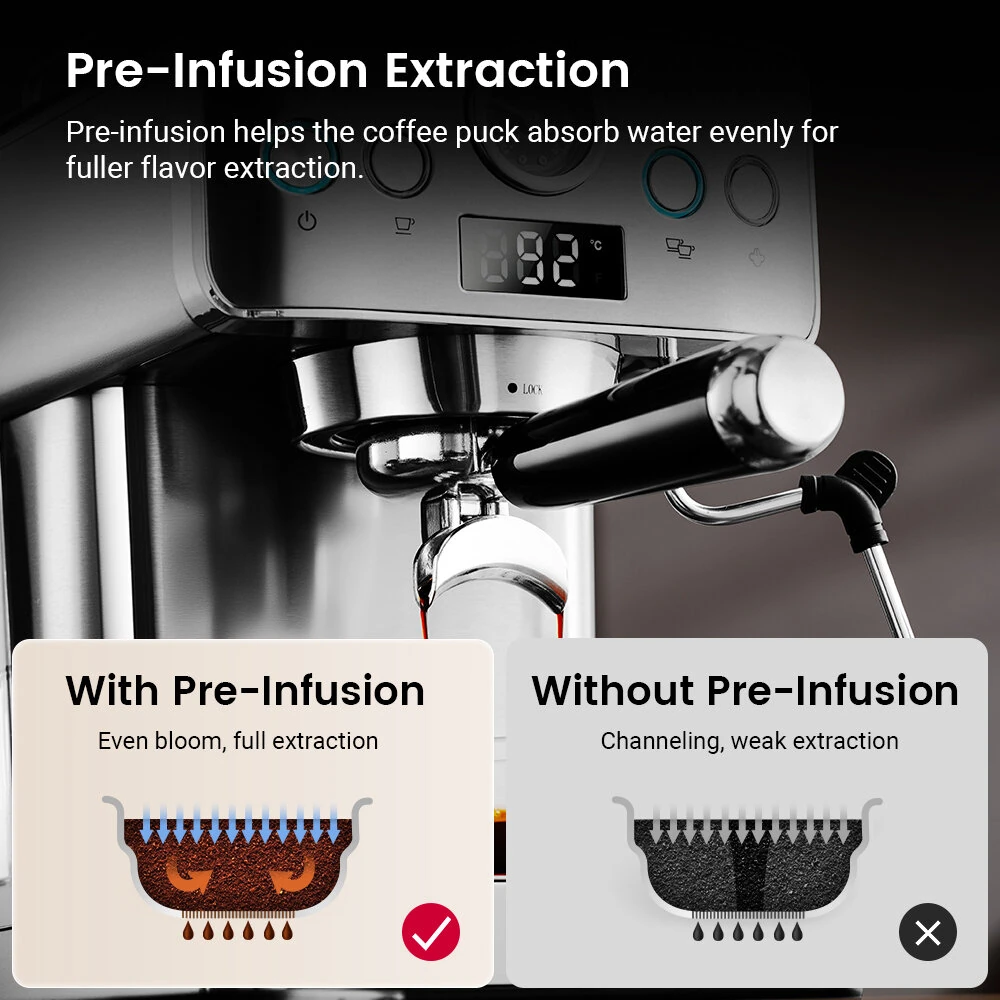 Pre-Infusion Extraction

Pre-infusion helps the coffee puck absorb water evenly for fuller flavor extraction.

92 °C

LOCK

With Pre-Infusion

Even bloom, full extraction

Without Pre-Infusion

Channeling, weak extraction